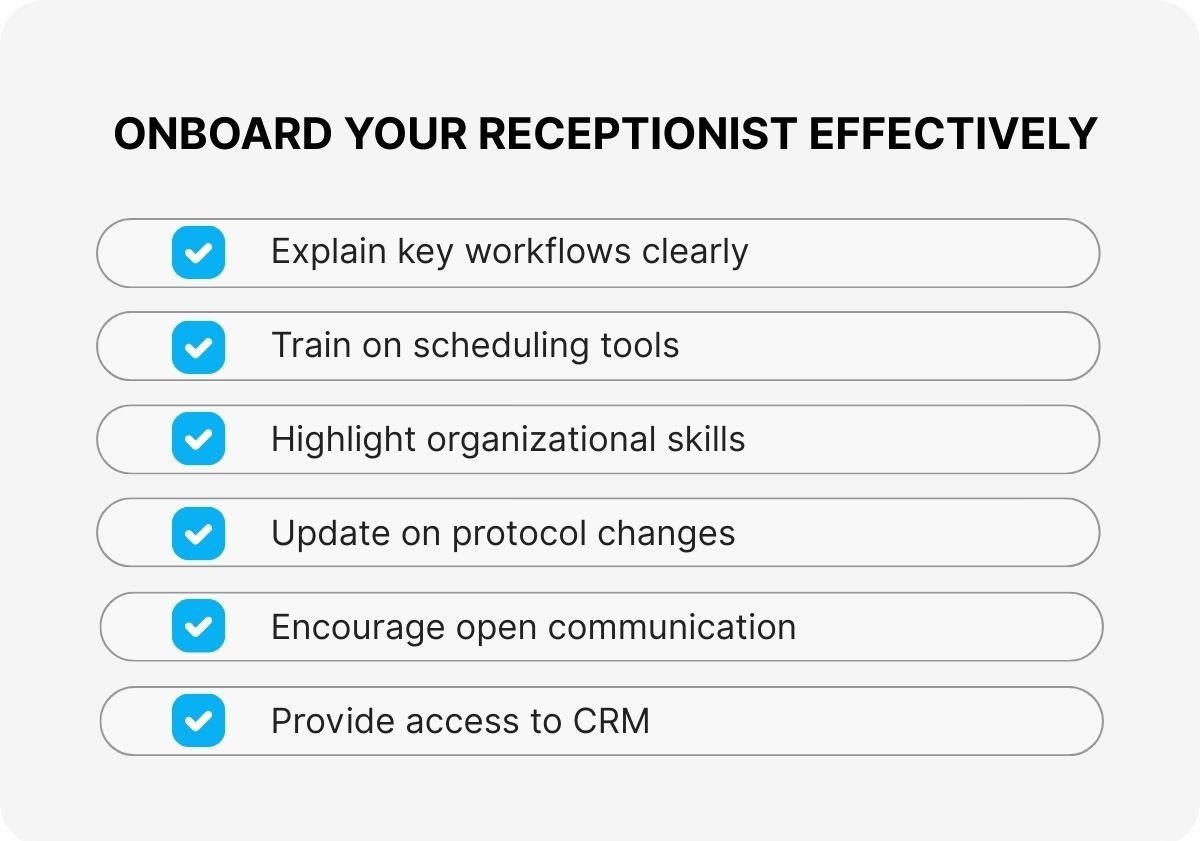 ONBOARD YOUR RECEPTIONIST EFFECTIVELY

Explain key workflows clearly

Train on scheduling tools

Highlight organizational skills

Update on protocol changes

Encourage open communication

Provide access to CRM